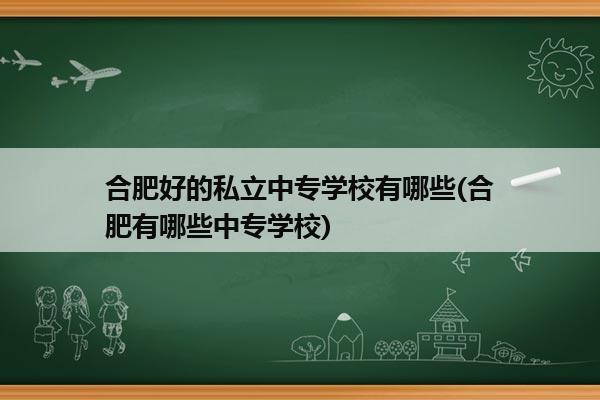 合肥好的私立中专学校有哪些(合肥有哪些中专学校)